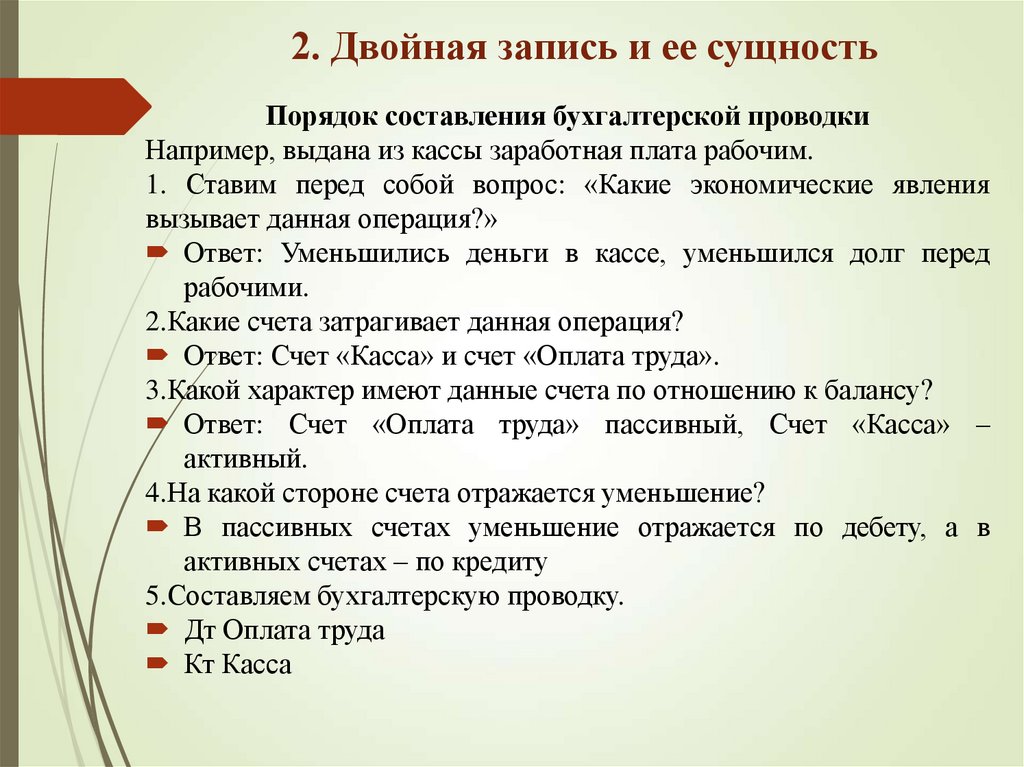 2. Двойная запись и ее сущность

Порядок составления бухгалтерской проводки

Например, выдана из кассы заработная плата рабочим.

1. Ставим перед собой вопрос: «Какие экономические явления вызывает данная операция?»

Ответ: Уменьшились деньги в кассе, уменьшился долг перед рабочими.

2.Какие счета затрагивает данная операция?

Ответ: Счет «Касса» и счет «Оплата труда».

3.Какой характер имеют данные счета по отношению к балансу?

Ответ: Счет «Оплата труда» пассивный, Счет «Касса» – активный.

4.На какой стороне счета отражается уменьшение?

В пассивных счетах уменьшение отражается по дебету, а в активных счетах – по кредиту

5.Составляем бухгалтерскую проводку.

Дт Оплата труда

Кт Касса